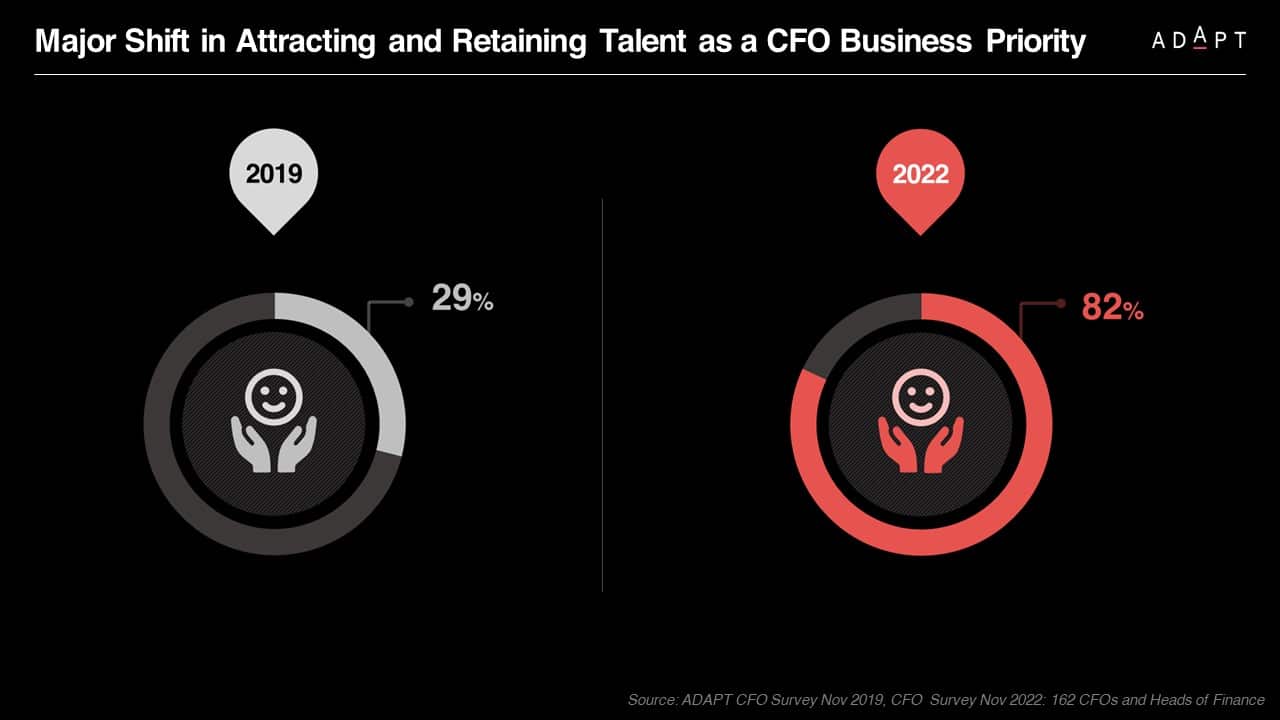 Major Shift in Attracting and Retaining Talent as a CFO Business Priority

ADAPT

2019

29%

2022

82%

Source: ADAPT CFO Survey Nov 2019, CFO Survey Nov 2022: 162 CFOs and Heads of Finance